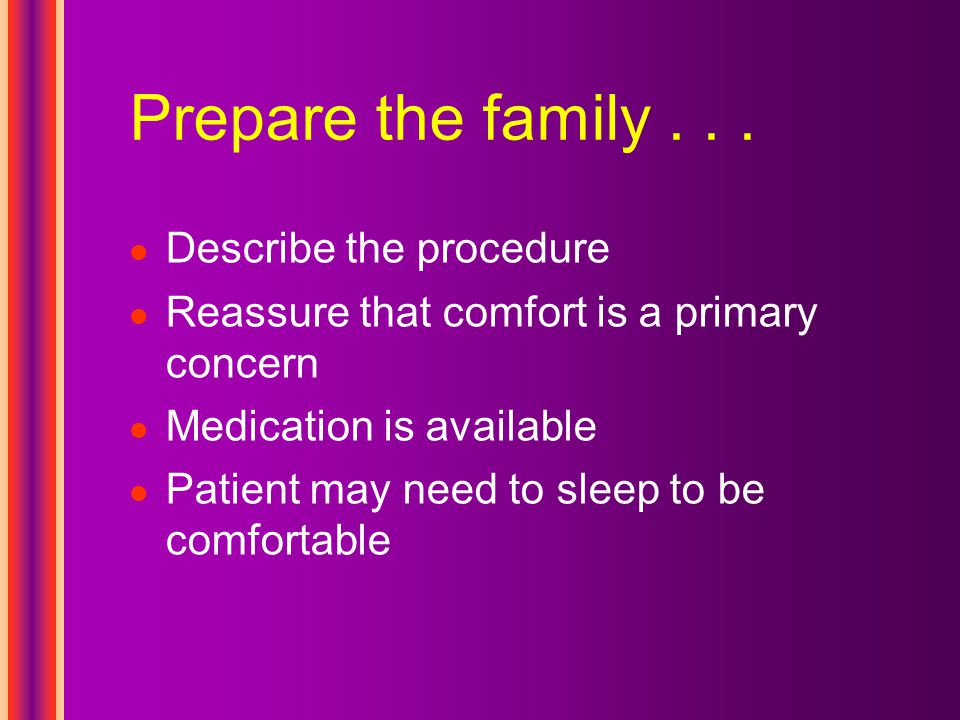 Prepare the family . . .

- Describe the procedure
- Reassure that comfort is a primary concern
- Medication is available
- Patient may need to sleep to be comfortable